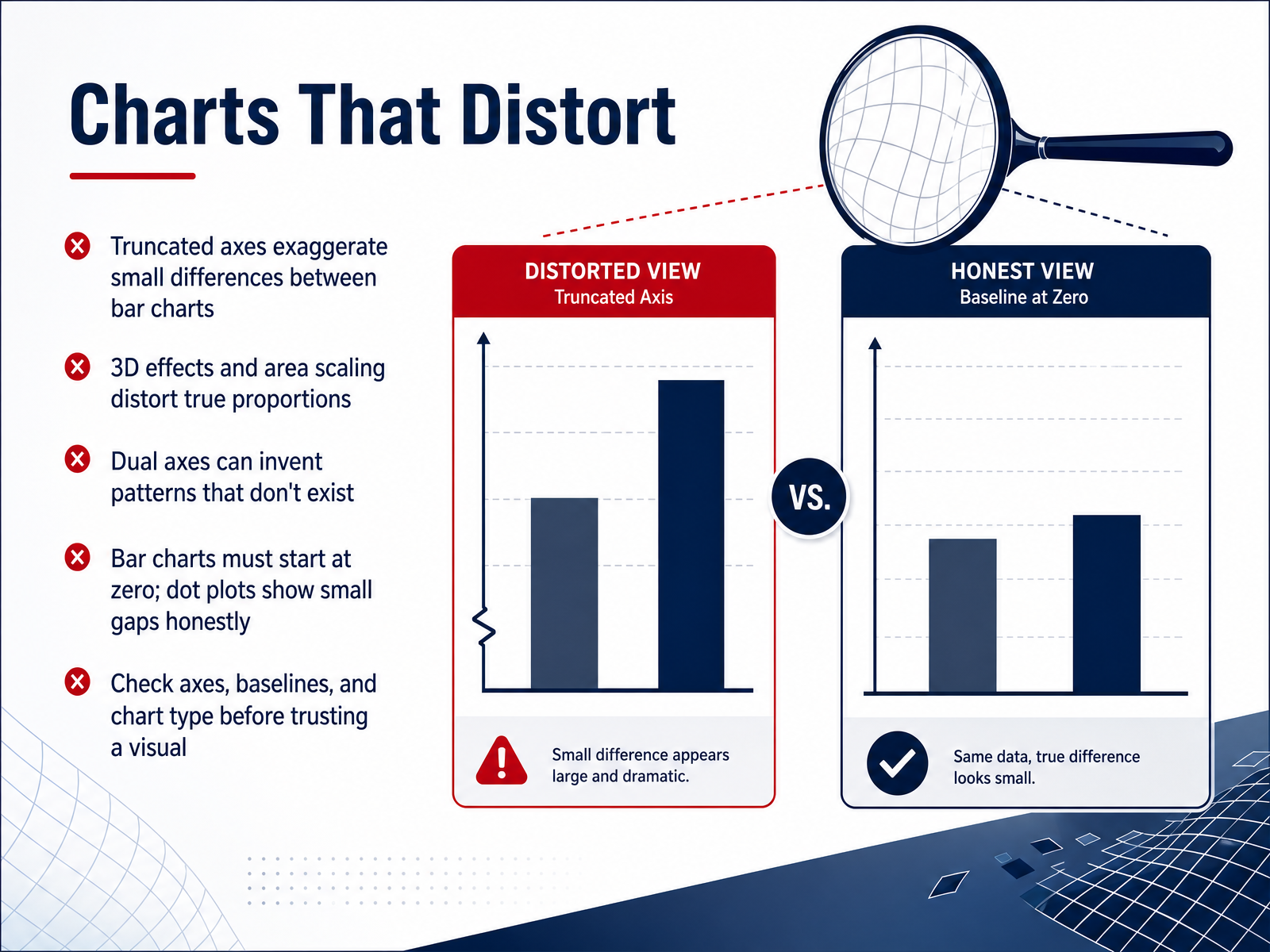 Charts That Distort

Truncated axes exaggerate small differences between bar charts

3D effects and area scaling distort true proportions

Dual axes can invent patterns that don't exist

Bar charts must start at zero; dot plots show small gaps honestly

Check axes, baselines, and chart type before trusting a visual

DISTORTED VIEW
Truncated Axis

Small difference appears large and dramatic.

VS.

HONEST VIEW
Baseline at Zero

Same data, true difference looks small.